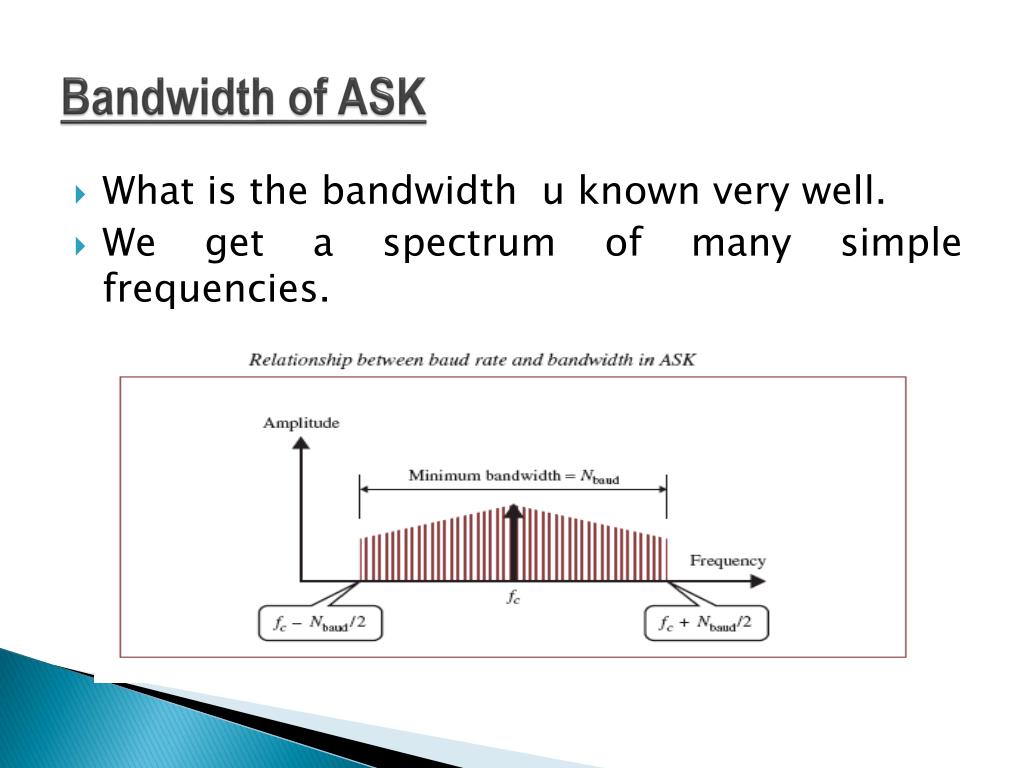 Bandwidth of ASK

What is the bandwidth u known very well.

We get a spectrum of many simple frequencies.

Relationship between baud rate and bandwidth in ASK

Amplitude

Minimum bandwidth = $N_{baud}$

Frequency

$f_c$

$f_c - N_{baud}/2$

$f_c + N_{baud}/2$